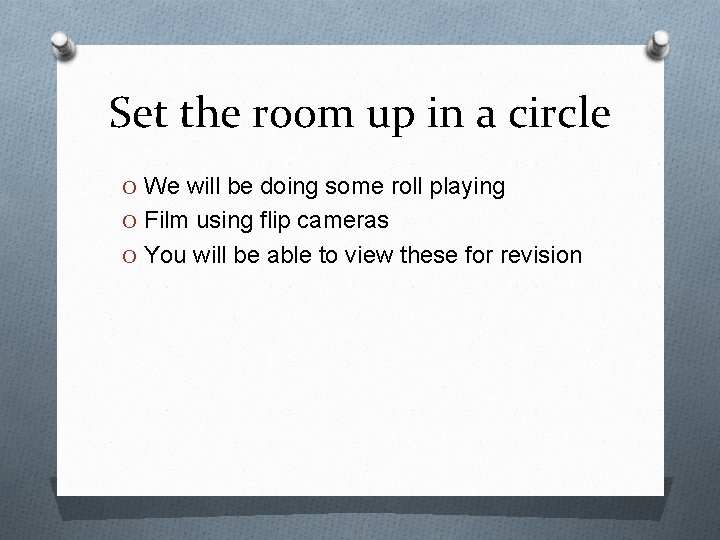 Set the room up in a circle

O We will be doing some roll playing
O Film using flip cameras
O You will be able to view these for revision